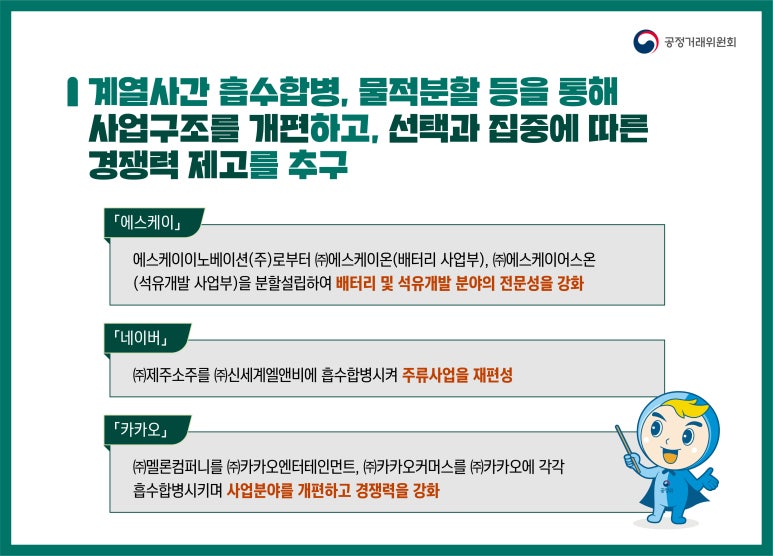 공정거래위원회

계열사간 흡수합병, 물적분할 등을 통해 사업구조를 개편하고, 선택과 집중에 따른 경쟁력 제고를 추구

「에스케이」

에스케이이노베이션(주)로부터 ㈜에스케이온(배터리 사업부), ㈜에스케이어스온(석유개발 사업부)을 분할설립하여 배터리 및 석유개발 분야의 전문성을 강화

「네이버」

㈜제주소주를 ㈜신세계엘앤비에 흡수합병시켜 주류사업을 재편성

「카카오」

㈜멜론컴퍼니를 ㈜카카오엔터테인먼트, ㈜카카오커머스를 ㈜카카오에 각각 흡수합병시키며 사업분야를 개편하고 경쟁력을 강화